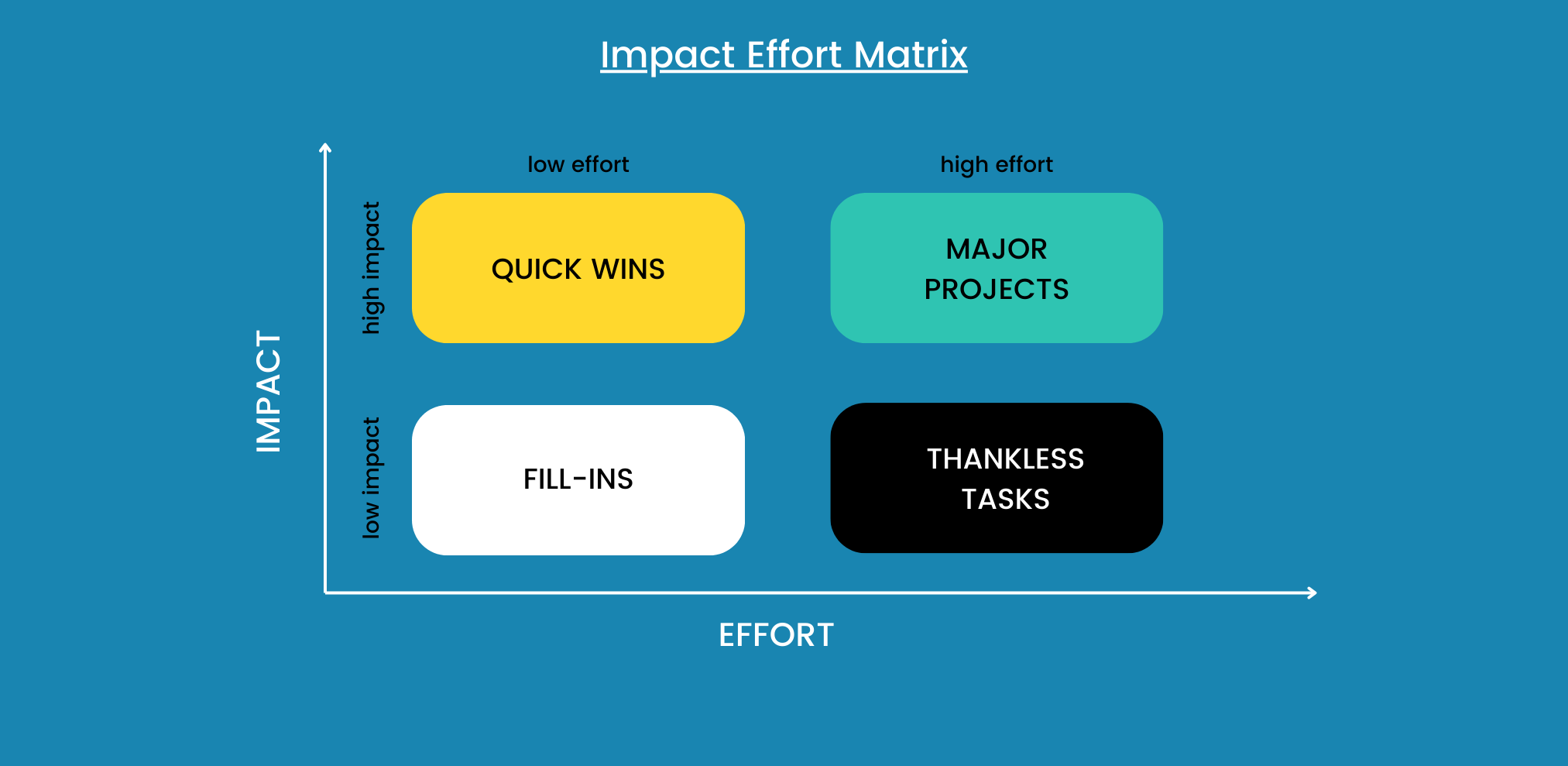 Impact Effort Matrix

IMPACT

low effort

high effort

high impact

QUICK WINS

MAJOR PROJECTS

low impact

FILL-INS

THANKLESS TASKS

EFFORT